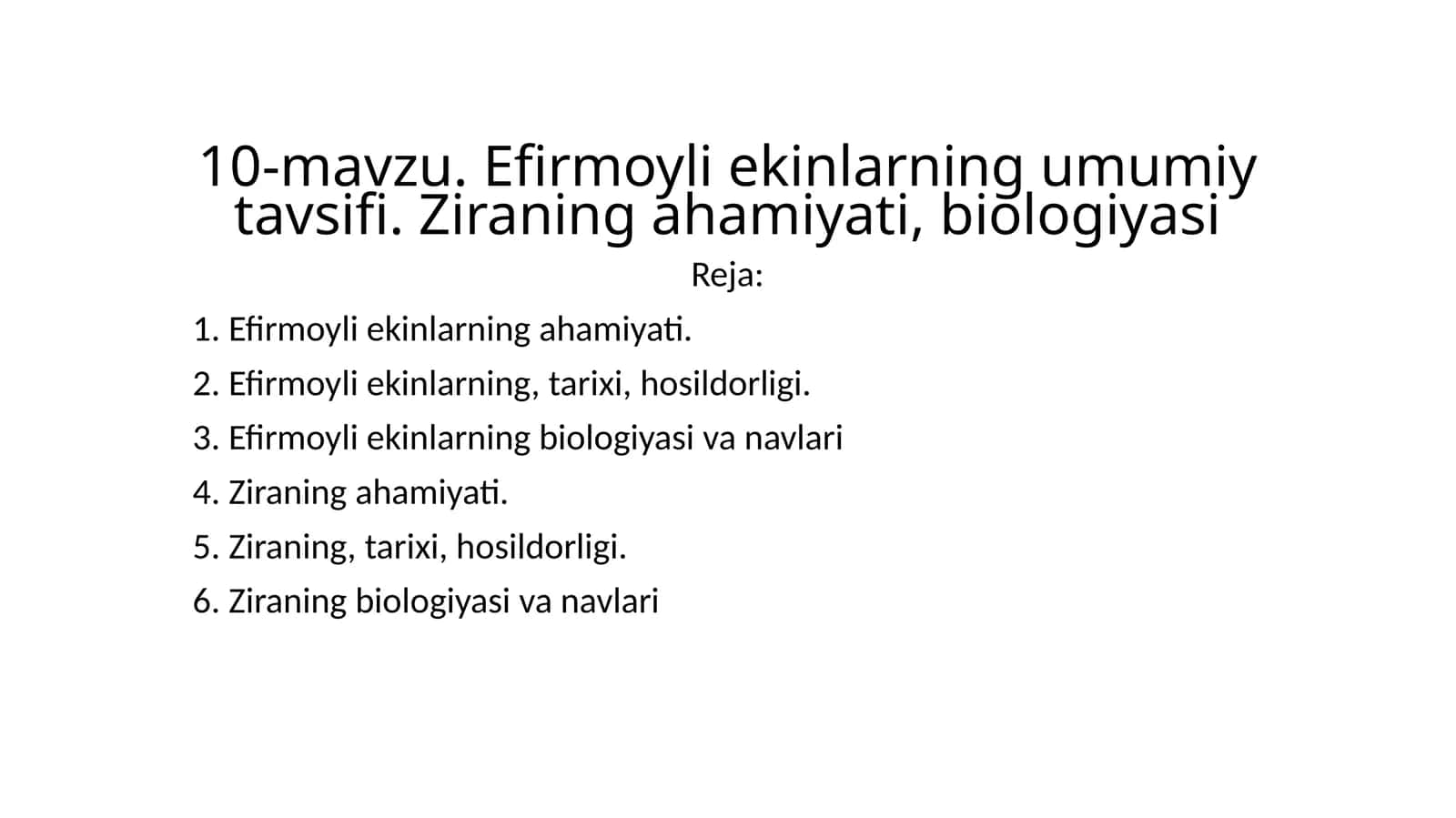 10-mavzu. Efirmoyli ekinlarning umumiy tavsifi. Ziraning ahamiyati, biologiyasi

Reja:

1. Efirmoyli ekinlarning ahamiyati.
2. Efirmoyli ekinlarning, tarixi, hosildorligi.
3. Efirmoyli ekinlarning biologiyasi va navlari
4. Ziraning ahamiyati.
5. Ziraning, tarixi, hosildorligi.
6. Ziraning biologiyasi va navlari